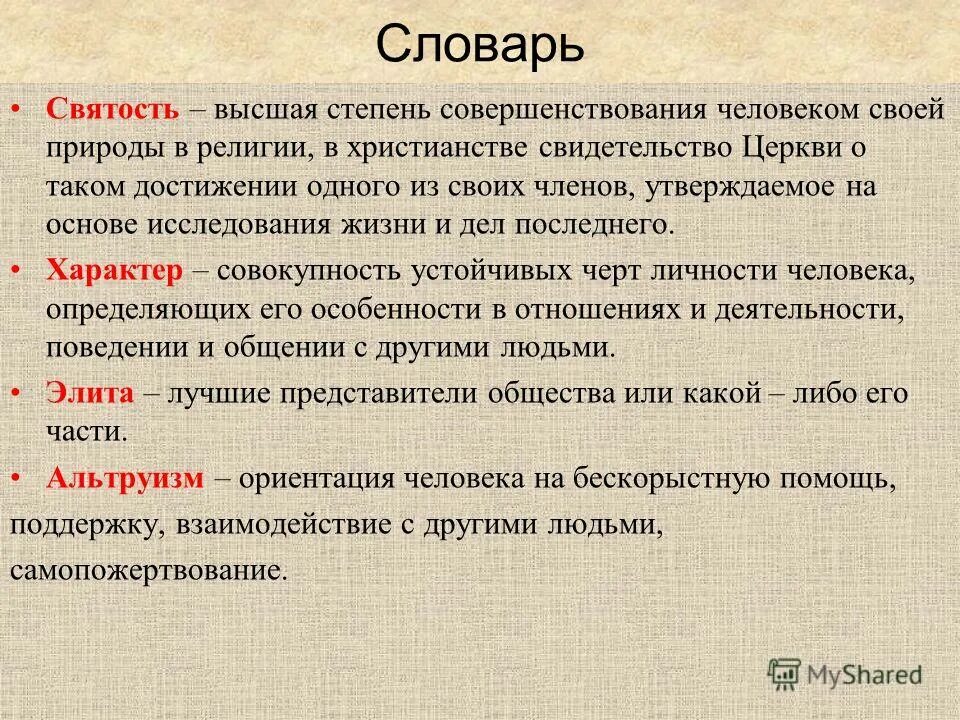 Словарь

• Святость – высшая степень совершенствования человеком своей природы в религии, в христианстве свидетельство Церкви о таком достижении одного из своих членов, утверждаемое на основе исследования жизни и дел последнего.

• Характер – совокупность устойчивых черт личности человека, определяющих его особенности в отношениях и деятельности, поведении и общении с другими людьми.

• Элита – лучшие представители общества или какой – либо его части.

• Альтруизм – ориентация человека на бескорыстную помощь, поддержку, взаимодействие с другими людьми, самопожертвование.

MyShared